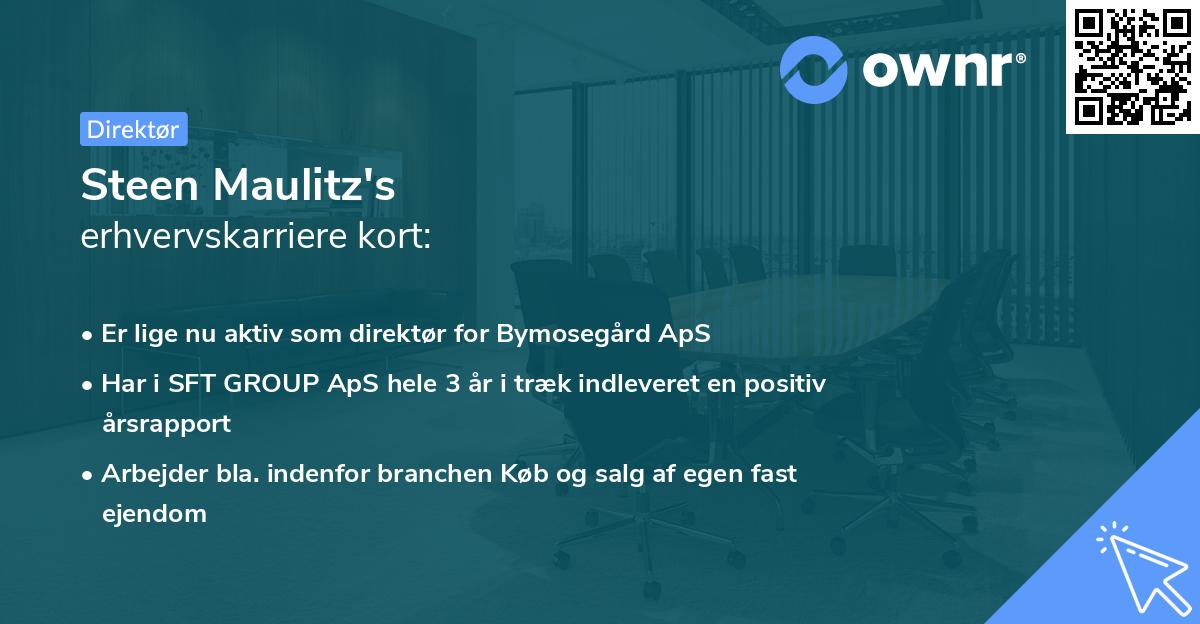 ownr®

Direktør

Steen Maulitz's
erhvervskarriere kort:

• Er lige nu aktiv som direktør for Bymosegård ApS

• Har i SFT GROUP ApS hele 3 år i træk indleveret en positiv årsrapport

• Arbejder bla. indenfor branchen Køb og salg af egen fast ejendom